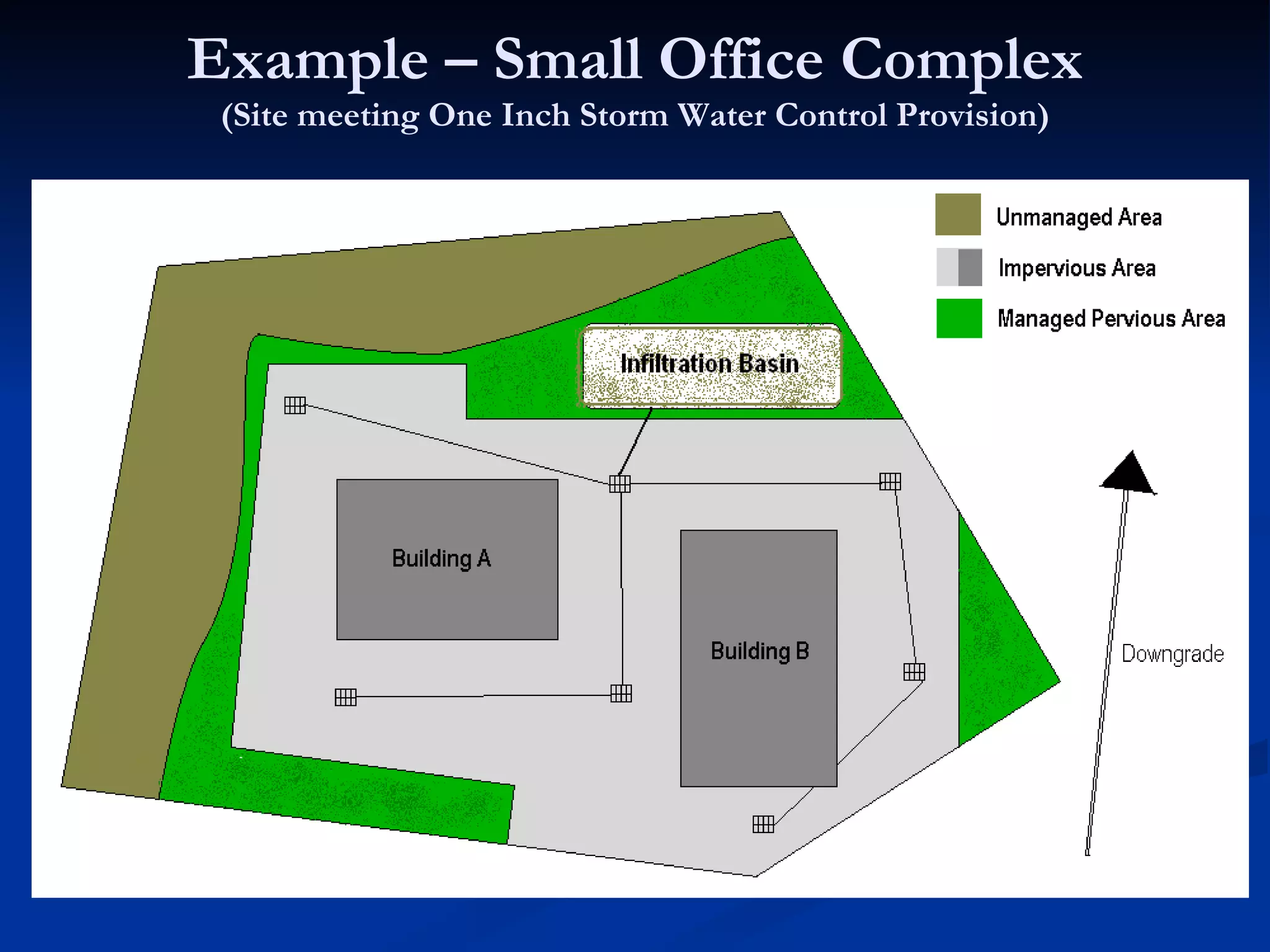 Example – Small Office Complex
(Site meeting One Inch Storm Water Control Provision)

Unmanaged Area
Impervious Area
Managed Pervious Area

Infiltration Basin

Building A

Building B

Downgrade